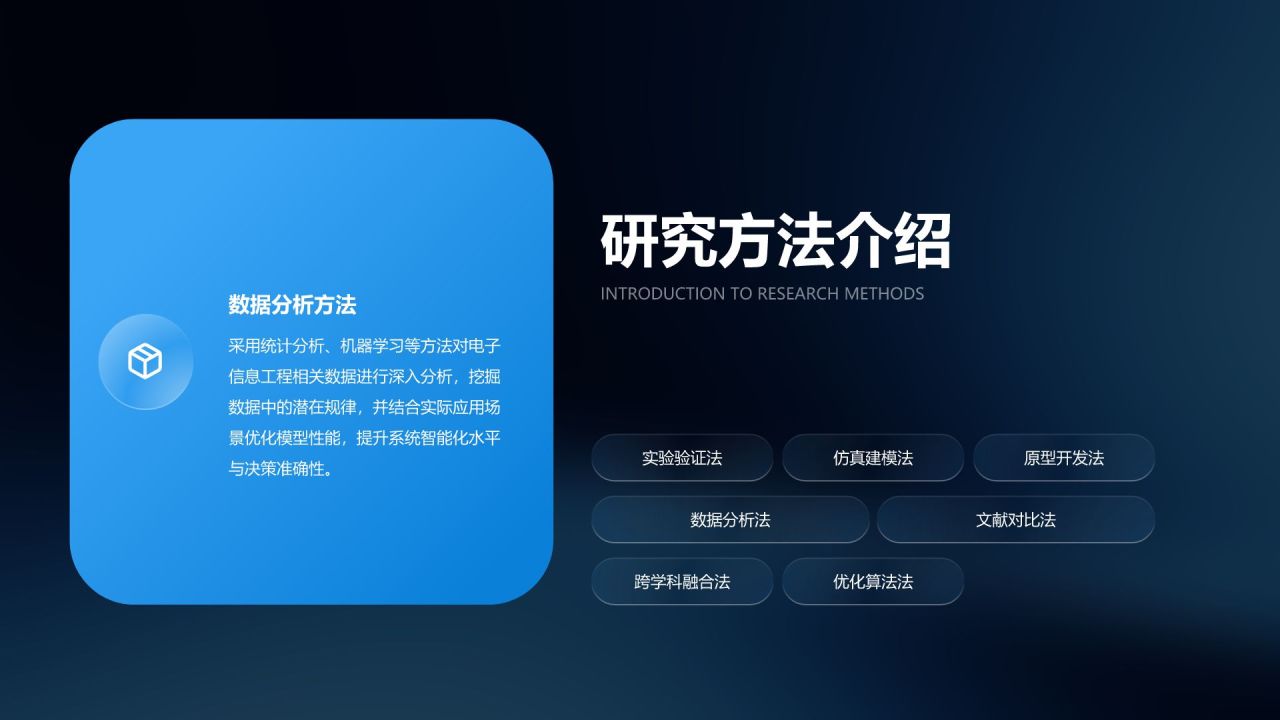 数据分析方法

采用统计分析、机器学习等方法对电子信息工程相关数据进行深入分析，挖掘数据中的潜在规律，并结合实际应用场景优化模型性能，提升系统智能化水平与决策准确性。

研究方法介绍

INTRODUCTION TO RESEARCH METHODS

实验验证法

仿真建模法

原型开发法

数据分析法

文献对比法

跨学科融合法

优化算法法